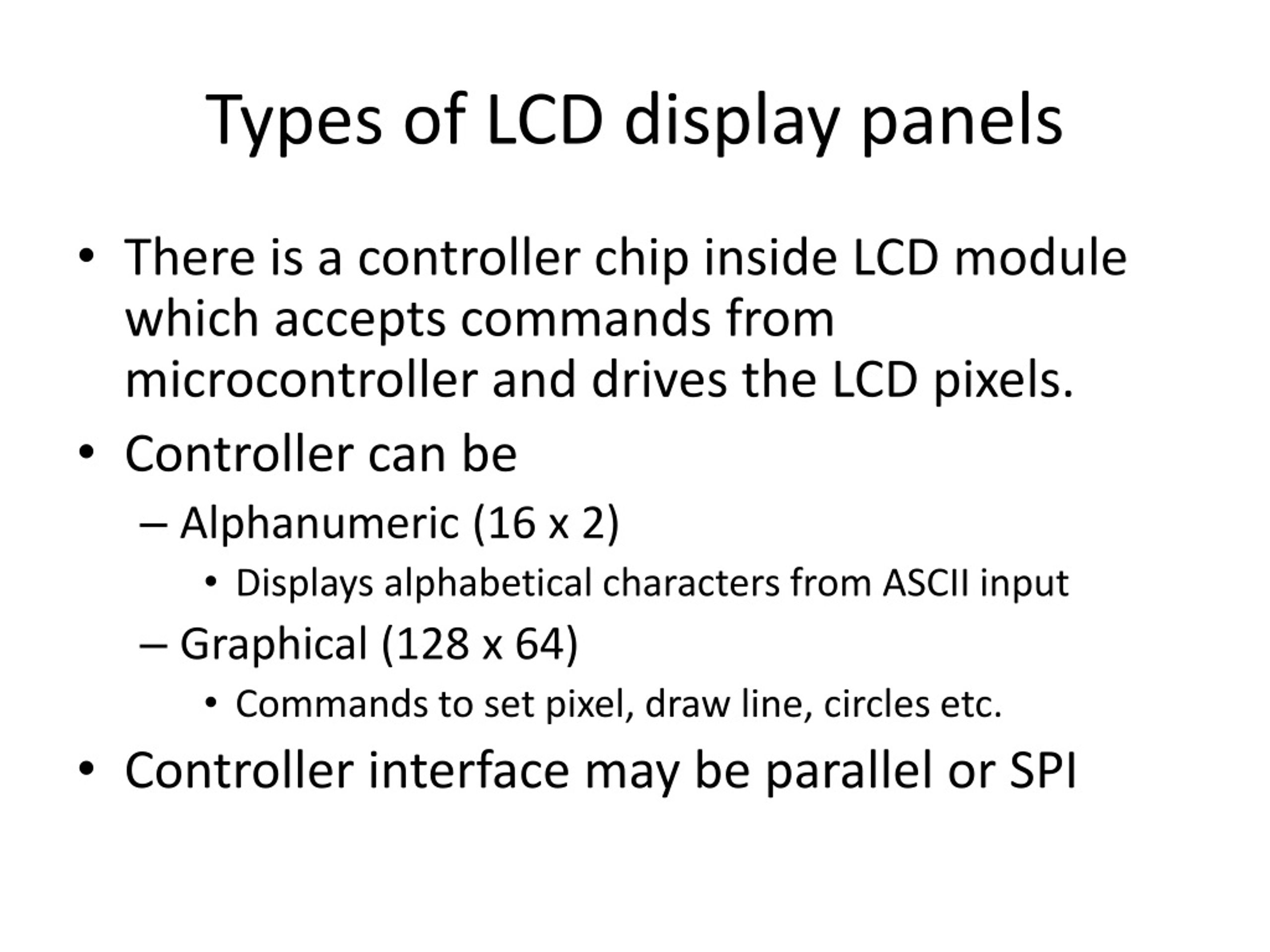 Types of LCD display panels

• There is a controller chip inside LCD module which accepts commands from microcontroller and drives the LCD pixels.
• Controller can be
– Alphanumeric (16 x 2)
• Displays alphabetical characters from ASCII input
– Graphical (128 x 64)
• Commands to set pixel, draw line, circles etc.
• Controller interface may be parallel or SPI